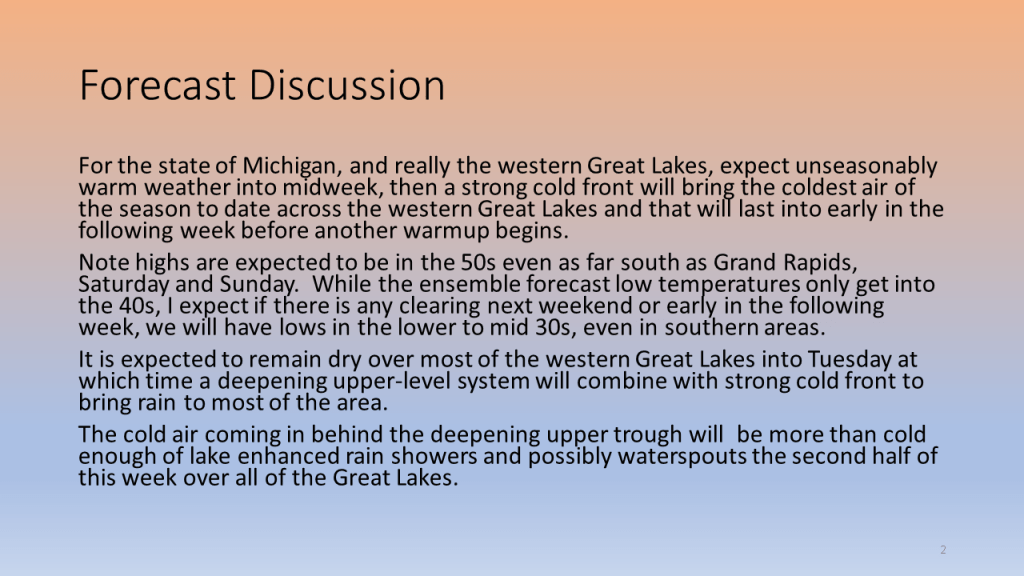 Forecast Discussion

For the state of Michigan, and really the western Great Lakes, expect unseasonably warm weather into midweek, then a strong cold front will bring the coldest air of the season to date across the western Great Lakes and that will last into early in the following week before another warmup begins.

Note highs are expected to be in the 50s even as far south as Grand Rapids, Saturday and Sunday. While the ensemble forecast low temperatures only get into the 40s, I expect if there is any clearing next weekend or early in the following week, we will have lows in the lower to mid 30s, even in southern areas.

It is expected to remain dry over most of the western Great Lakes into Tuesday at which time a deepening upper-level system will combine with strong cold front to bring rain to most of the area.

The cold air coming in behind the deepening upper trough will be more than cold enough of lake enhanced rain showers and possibly waterspouts the second half of this week over all of the Great Lakes.

2